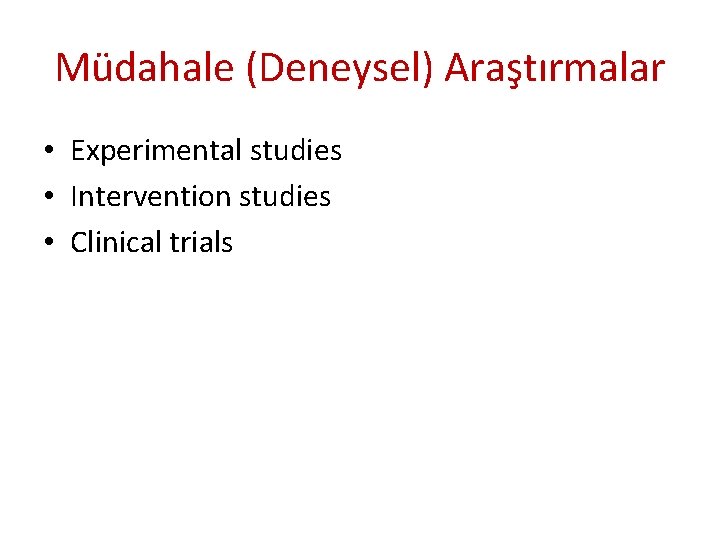 Müdahale (Deneysel) Araştırmalar

• Experimental studies
• Intervention studies
• Clinical trials